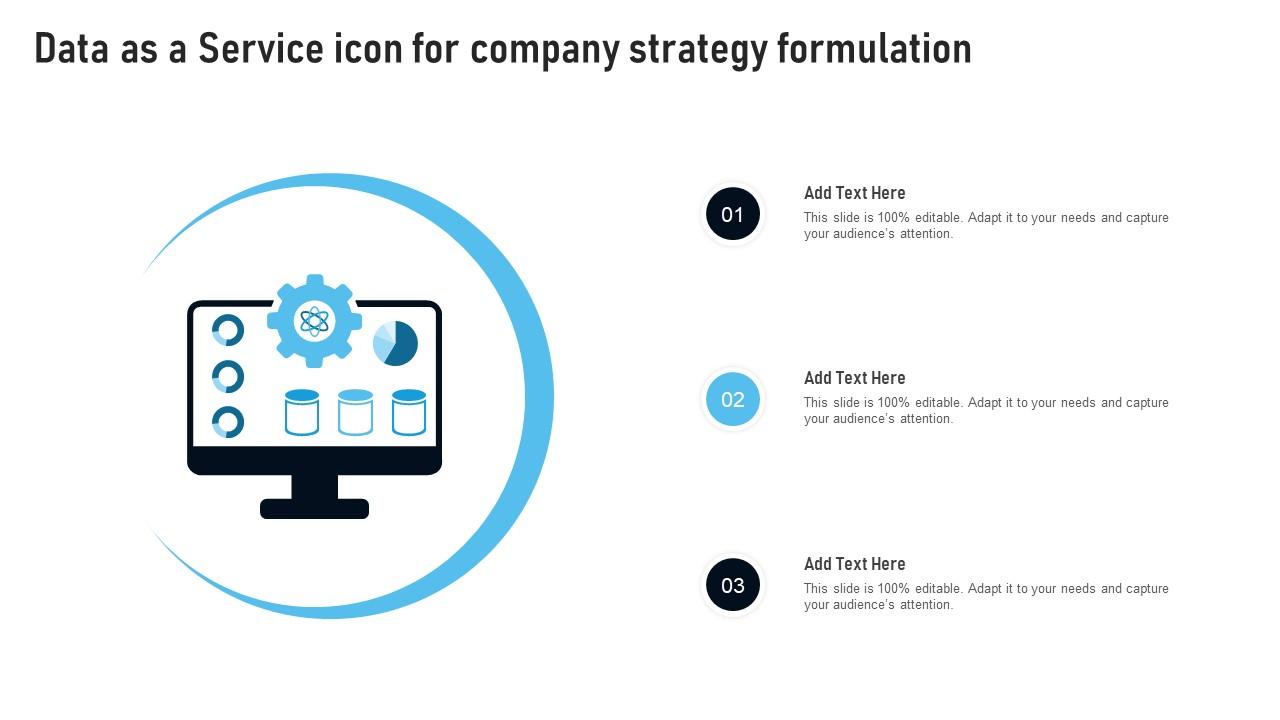 Data as a Service icon for company strategy formulation

01

Add Text Here

This slide is 100% editable. Adapt it to your needs and capture your audience's attention.

02

Add Text Here

This slide is 100% editable. Adapt it to your needs and capture your audience's attention.

03

Add Text Here

This slide is 100% editable. Adapt it to your needs and capture your audience's attention.